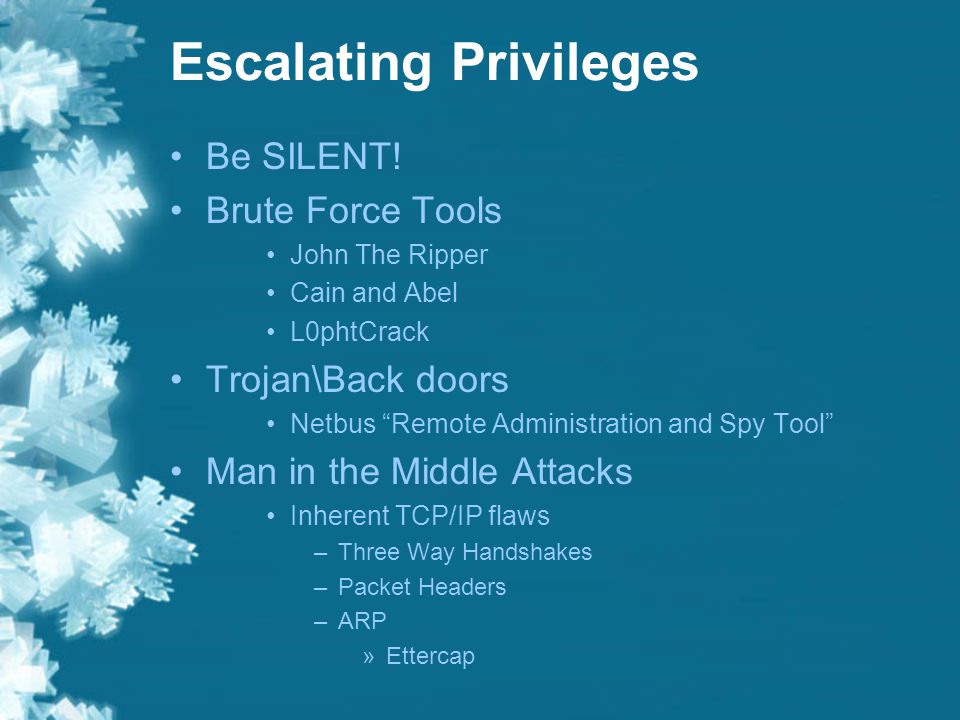 Escalating Privileges

• Be SILENT!
• Brute Force Tools
  • John The Ripper
  • Cain and Abel
  • L0phtCrack
• Trojan\Back doors
  • Netbus “Remote Administration and Spy Tool”
• Man in the Middle Attacks
  • Inherent TCP/IP flaws
    – Three Way Handshakes
    – Packet Headers
    – ARP
      » Ettercap